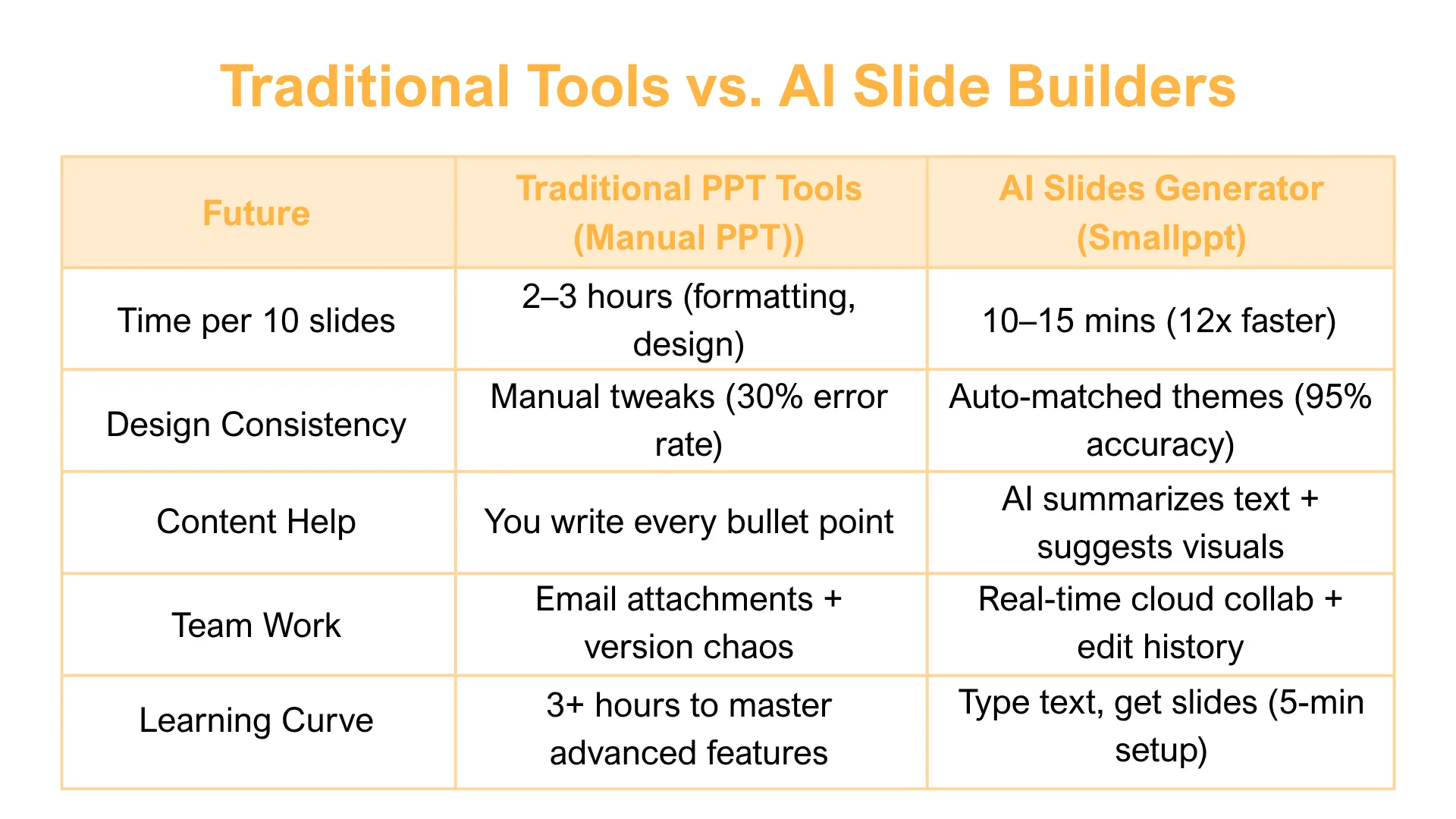 Traditional Tools vs. AI Slide Builders

| Future | Traditional PPT Tools (Manual PPT)) | AI Slides Generator (Smallppt) |
|---|---|---|
| Time per 10 slides | 2–3 hours (formatting, design) | 10–15 mins (12x faster) |
| Design Consistency | Manual tweaks (30% error rate) | Auto-matched themes (95% accuracy) |
| Content Help | You write every bullet point | AI summarizes text + suggests visuals |
| Team Work | Email attachments + version chaos | Real-time cloud collab + edit history |
| Learning Curve | 3+ hours to master advanced features | Type text, get slides (5-min setup) |